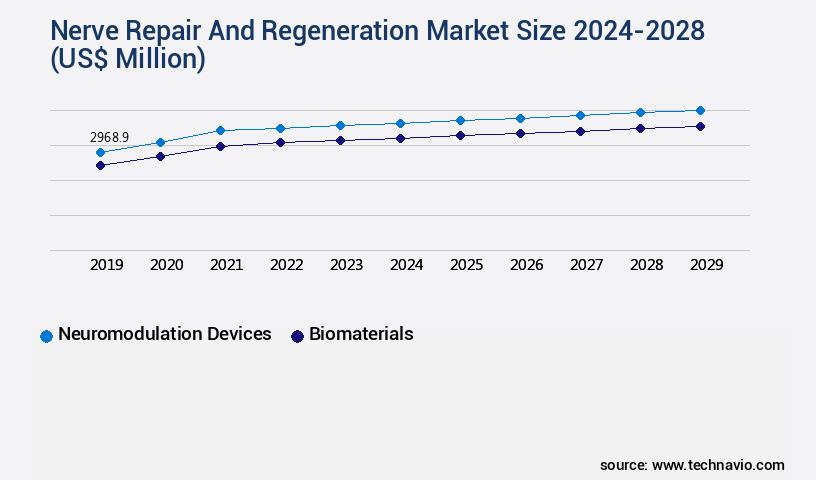 Nerve Repair And Regeneration Market Size 2024-2028 (US$ Million)

2968.9

2019 2020 2021 2022 2023 2024 2025 2026 2027 2028 2029

Neuromodulation Devices Biomaterials

source: www.technavio.com